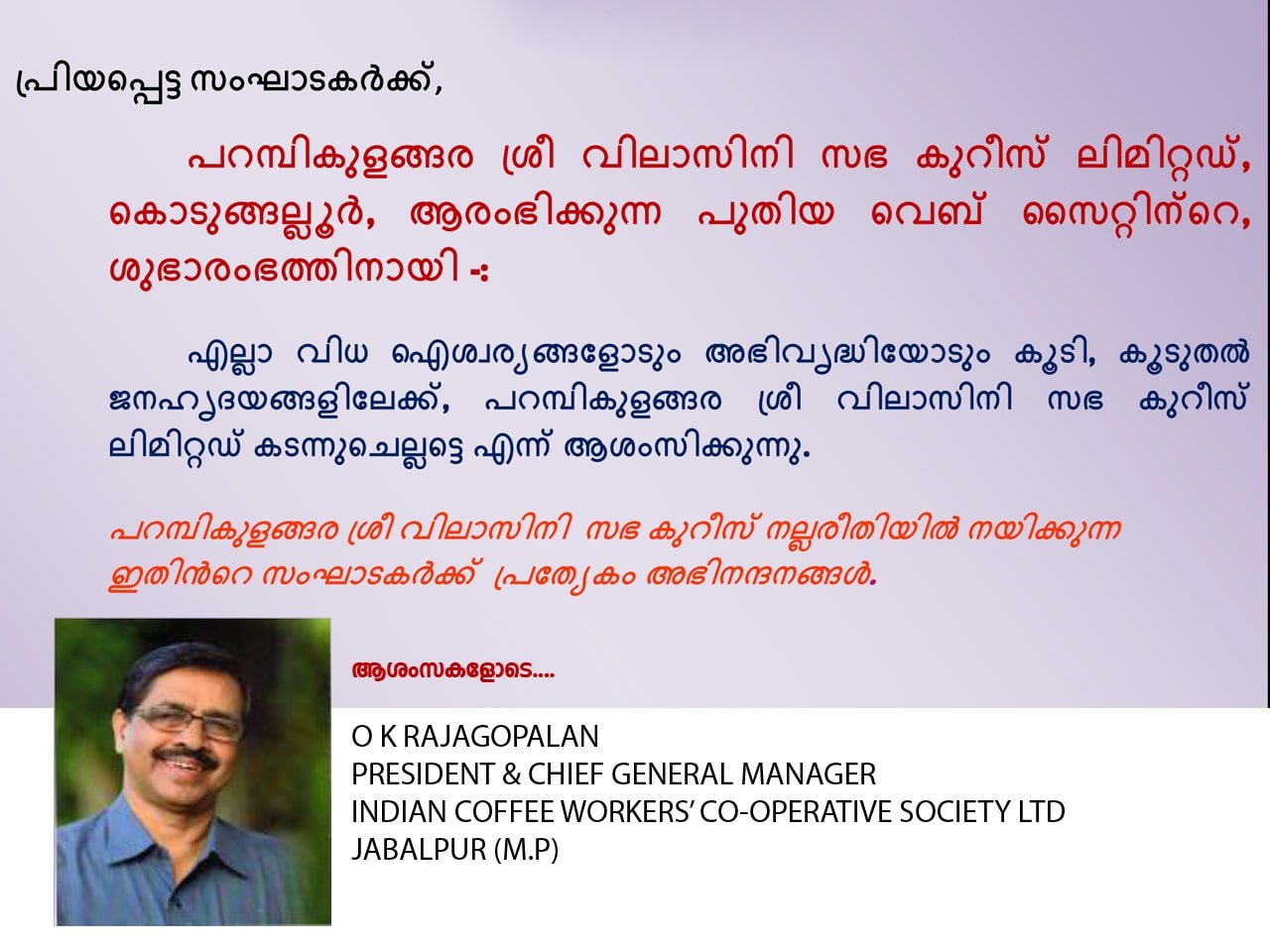 പ്രിയപ്പെട്ട സംഘാടകർക്ക്,

പറമ്പികുളങ്ങര ശ്രീ വിലാസിനി സഭ കുറീസ് ലിമിറ്റഡ്, കൊടുങ്ങല്ലൂർ, ആരംഭിക്കുന്ന പുതിയ വെബ് സൈറ്റിന്റെ, ശുഭാരംഭത്തിനായി -:

എല്ലാ വിധ ഐശ്വര്യങ്ങളോടും അഭിവൃദ്ധിയോടും കൂടി, കൂടുതൽ ജനഹൃദയങ്ങളിലേക്ക്, പറമ്പികുളങ്ങര ശ്രീ വിലാസിനി സഭ കുറീസ് ലിമിറ്റഡ് കടന്നുചെല്ലട്ടെ എന്ന് ആശംസിക്കുന്നു.

പറമ്പികുളങ്ങര ശ്രീ വിലാസിനി സഭ കുറീസ് നല്ലരീതിയിൽ നയിക്കുന്ന ഇതിൻറെ സംഘാടകർക്ക് പ്രത്യേകം അഭിനന്ദനങ്ങൾ.

ആശംസകളോടെ....

O K RAJAGOPALAN
PRESIDENT & CHIEF GENERAL MANAGER
INDIAN COFFEE WORKERS' CO-OPERATIVE SOCIETY LTD
JABALPUR (M.P)